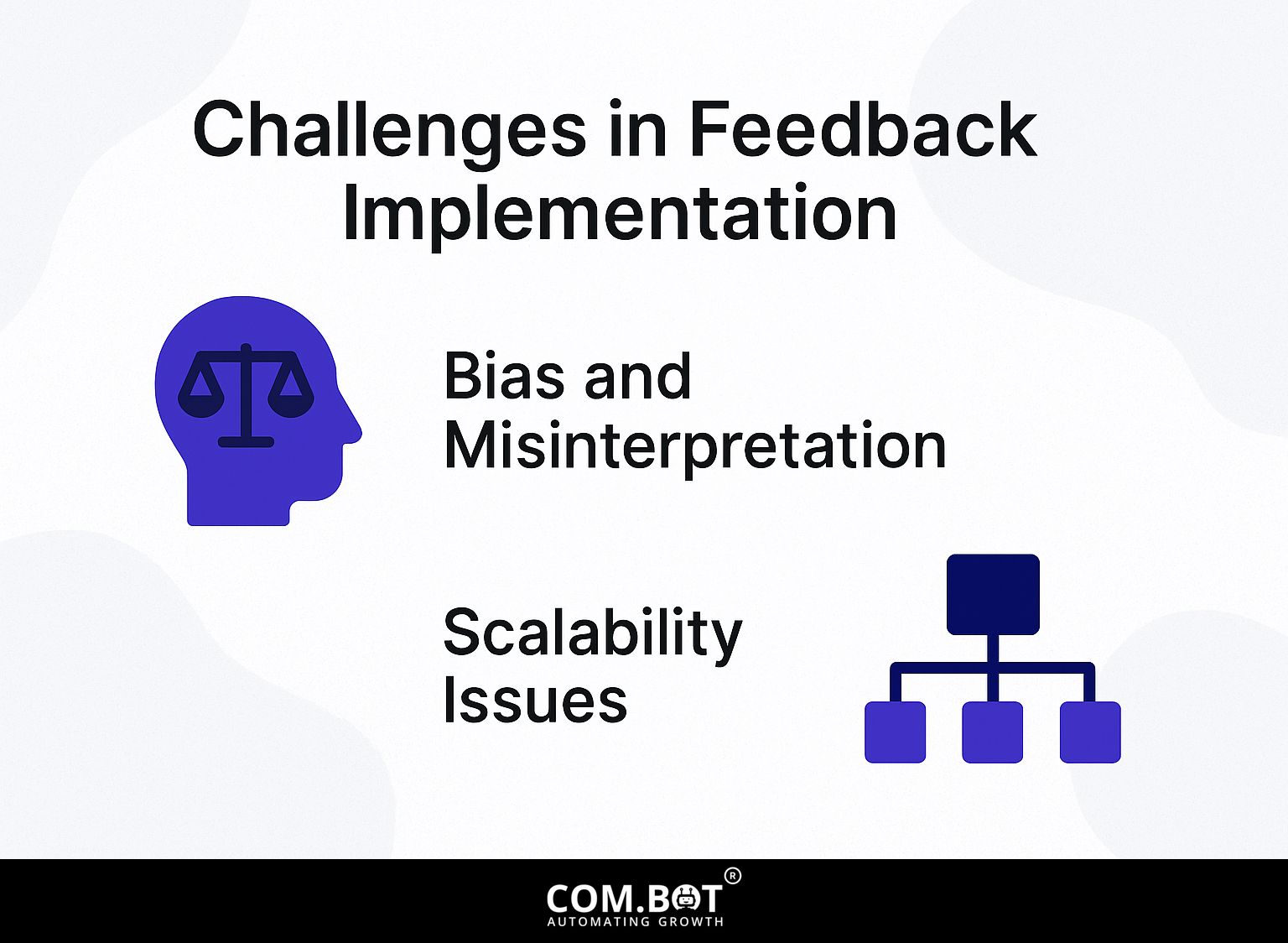 Challenges in Feedback Implementation

Bias and Misinterpretation

Scalability Issues

COM.BOT®
AUTOMATING GROWTH